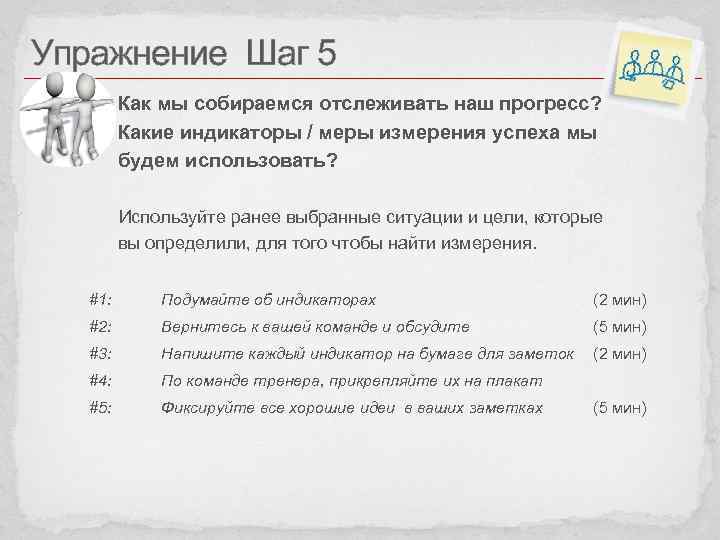 Упражнение Шаг 5

Как мы собираемся отслеживать наш прогресс? Какие индикаторы / меры измерения успеха мы будем использовать?

Используйте ранее выбранные ситуации и цели, которые вы определили, для того чтобы найти измерения.

#1: Подумайте об индикаторах (2 мин)
#2: Вернитесь к вашей команде и обсудите (5 мин)
#3: Напишите каждый индикатор на бумаге для заметок (2 мин)
#4: По команде тренера, прикрепляйте их на плакат
#5: Фиксируйте все хорошие идеи в ваших заметках (5 мин)